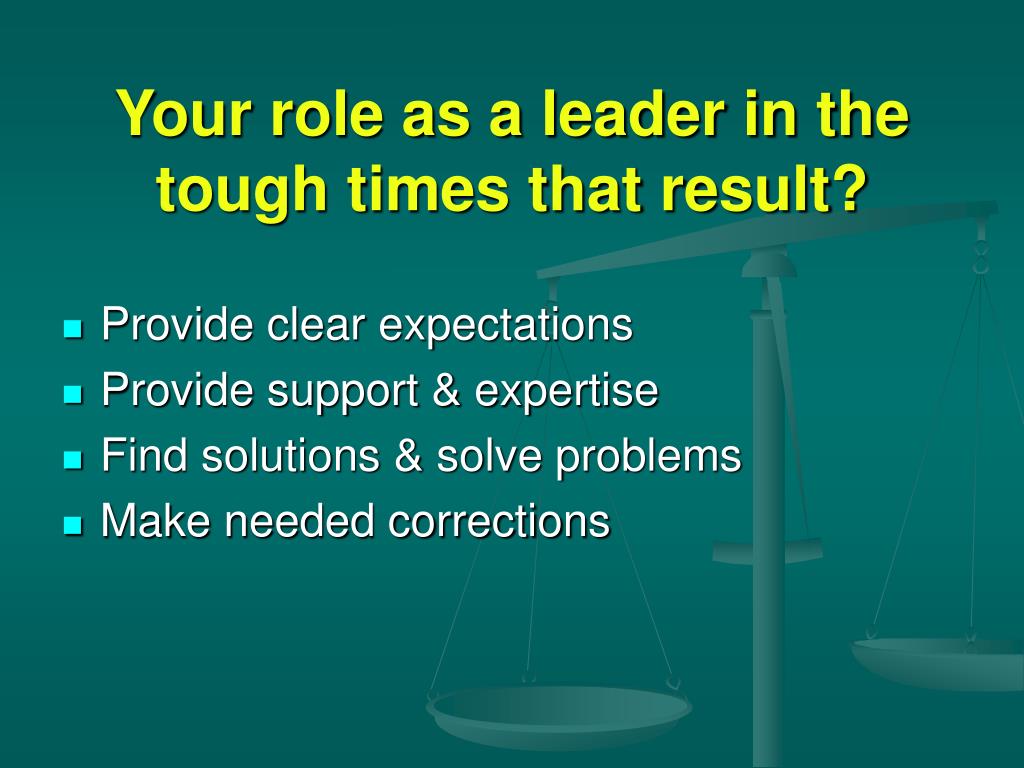 Your role as a leader in the tough times that result?

- Provide clear expectations
- Provide support & expertise
- Find solutions & solve problems
- Make needed corrections